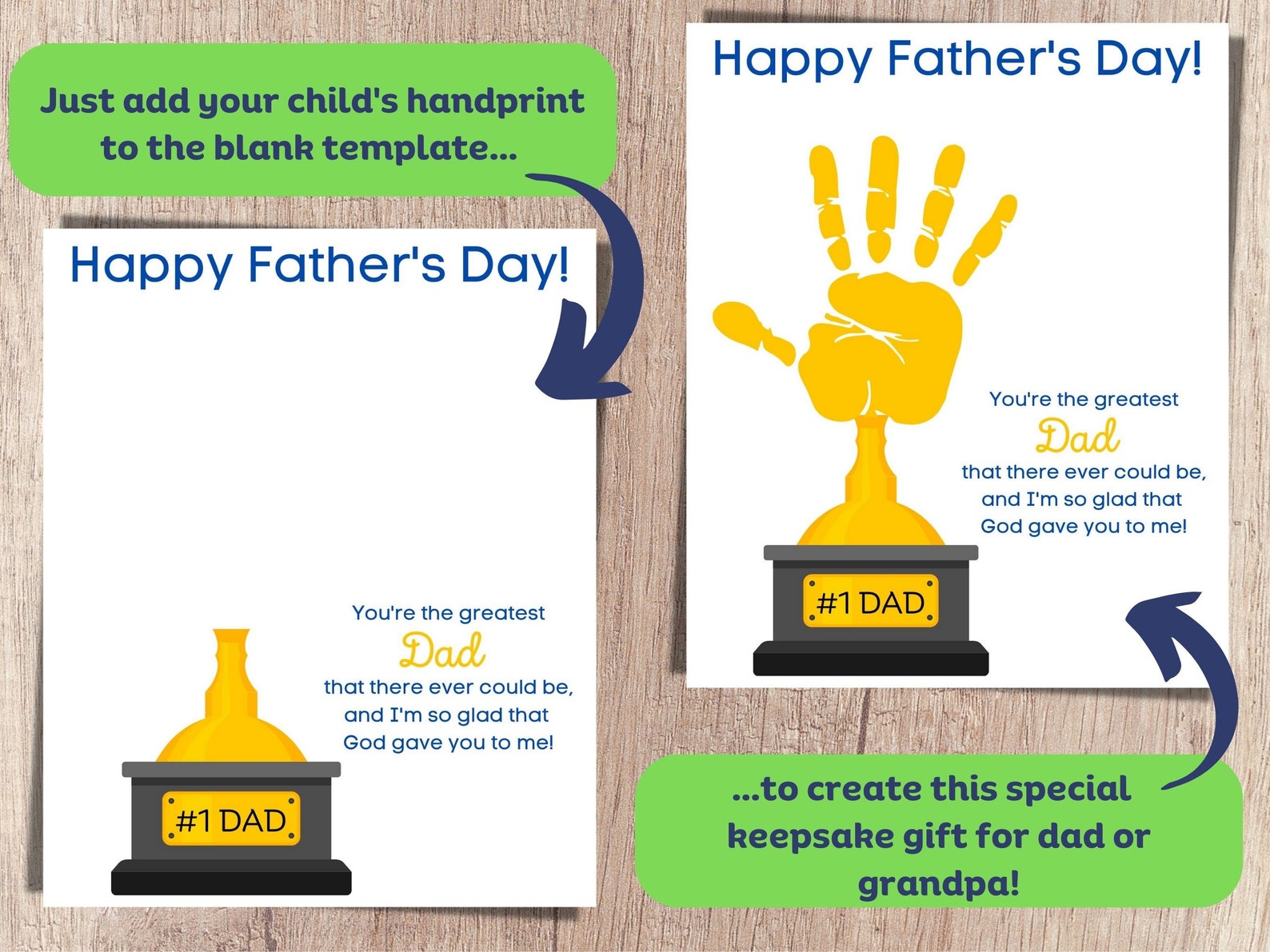 Just add your child's handprint to the blank template...

Happy Father's Day!

You're the greatest
Dad
that there ever could be, and I'm so glad that God gave you to me!

#1 DAD

Happy Father's Day!

You're the greatest
Dad
that there ever could be, and I'm so glad that God gave you to me!

#1 DAD

...to create this special keepsake gift for dad or grandpa!